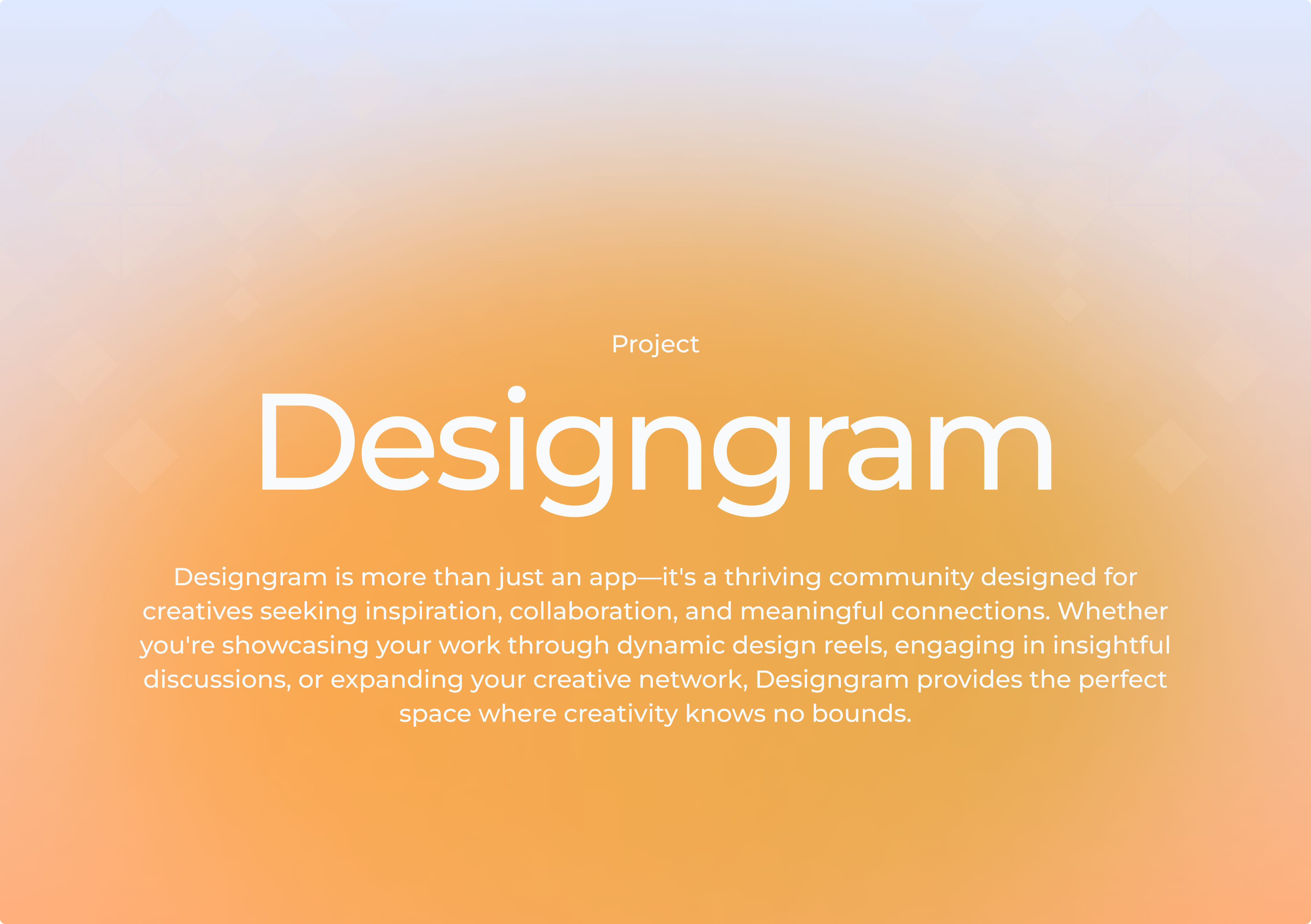 Project

Designgram

Designgram is more than just an app—it's a thriving community designed for creatives seeking inspiration, collaboration, and meaningful connections. Whether you're showcasing your work through dynamic design reels, engaging in insightful discussions, or expanding your creative network, Designgram provides the perfect space where creativity knows no bounds.